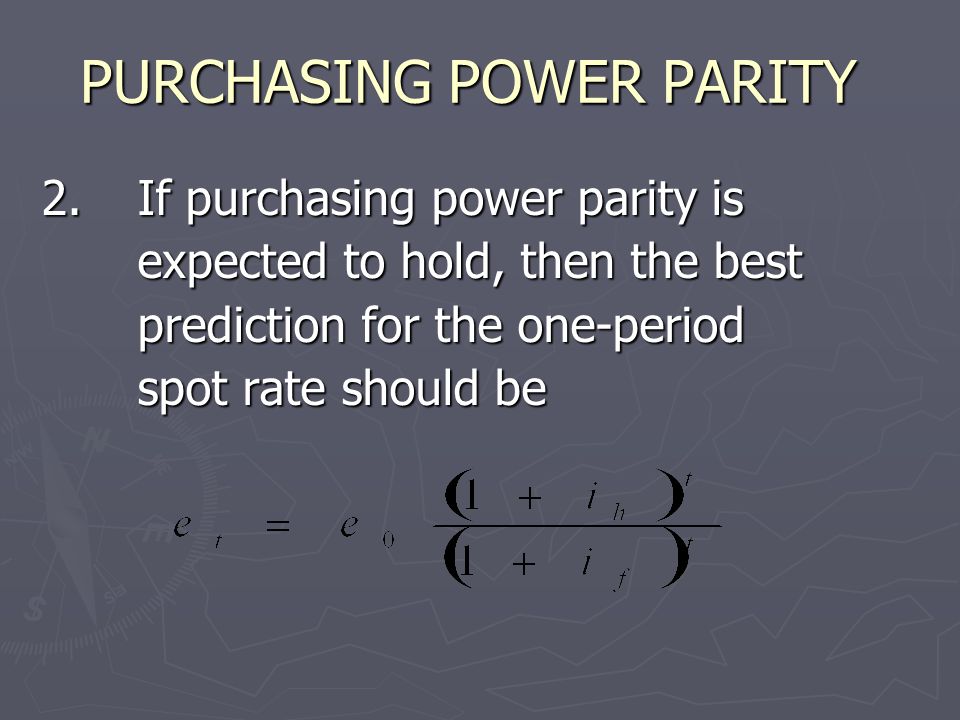 PURCHASING POWER PARITY

2. If purchasing power parity is expected to hold, then the best prediction for the one-period spot rate should be

$e_t = e_0 \frac{(1 + i_h)^t}{(1 + i_f)^t}$